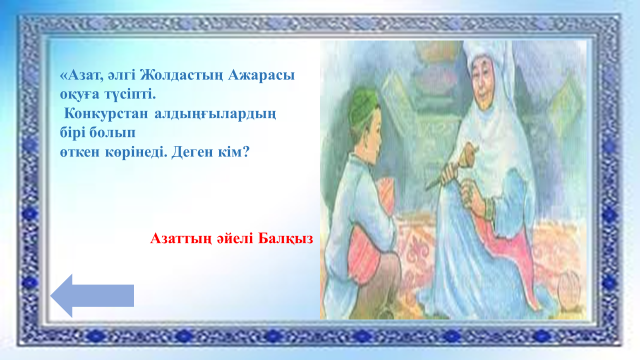 «Азат, әлгі Жолдастың Ажарасы оқуға түсіпті.
Конкурстан алдыңғылардың бірі болып
өткен көрінеді. Деген кім?

Азаттың әйелі Балқыз